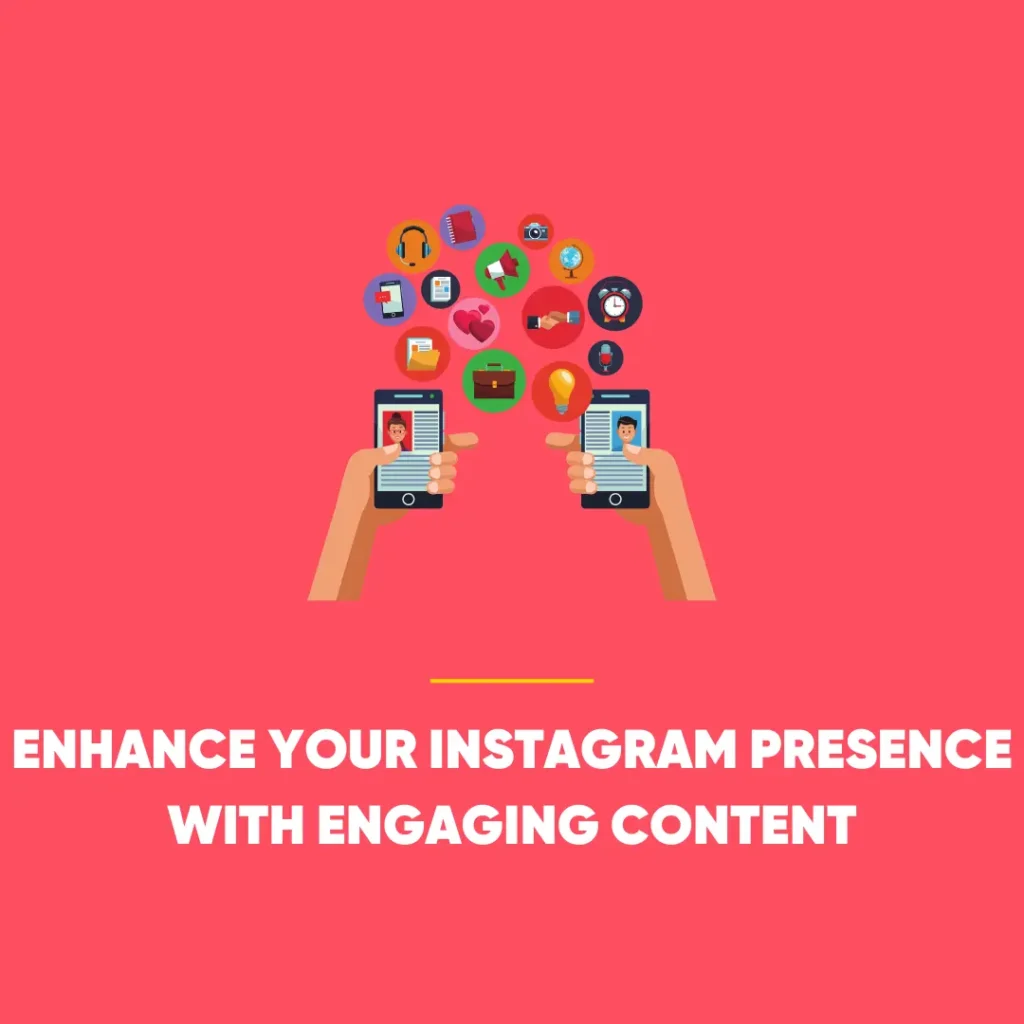 ENHANCE YOUR INSTAGRAM PRESENCE WITH ENGAGING CONTENT